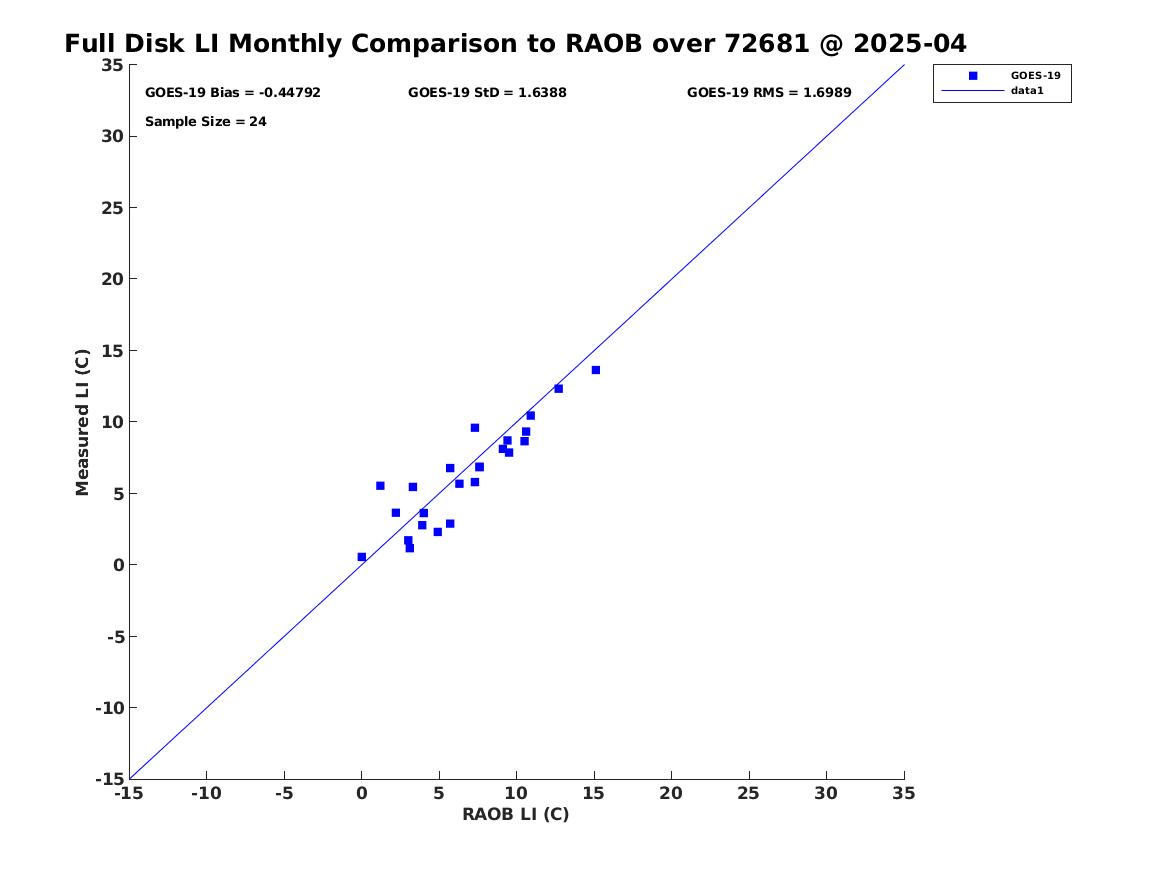 Full Disk LI Monthly Comparison to RAOB over 72681 @ 2025-04

GOES-19 Bias = -0.44792

GOES-19 StD = 1.6388

GOES-19 RMS = 1.6989

Sample Size = 24

GOES-19

data1

Measured LI (C)

35
30
25
20
15
10
5
0
-5
-10
-15

-15 -10 -5 0 5 10 15 20 25 30 35

RAOB LI (C)